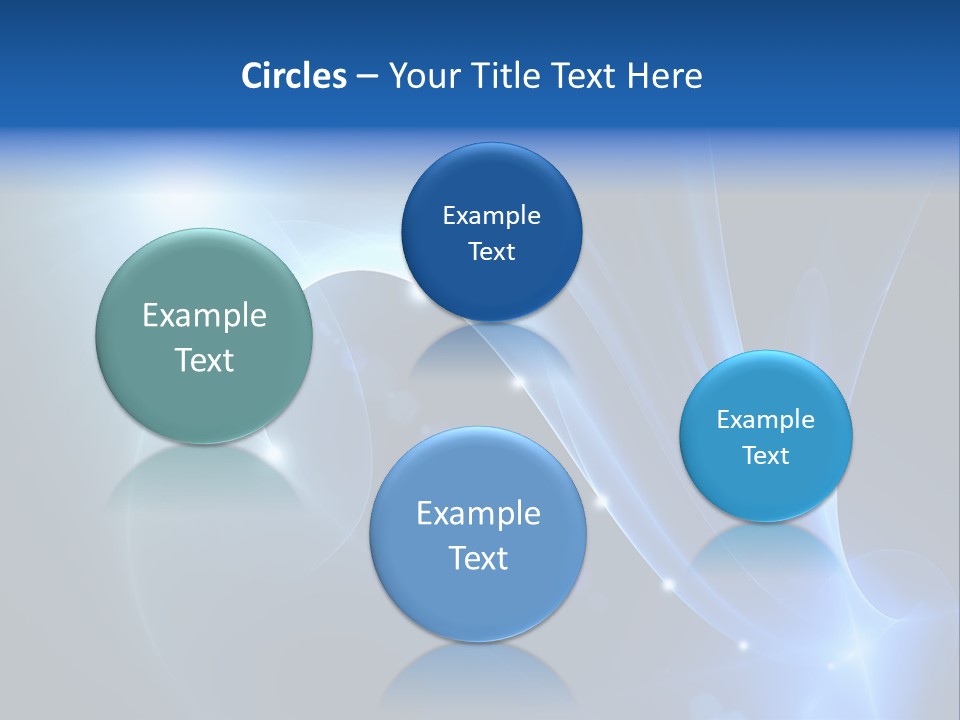 Circles – Your Title Text Here

Example Text

Example Text

Example Text

Example Text